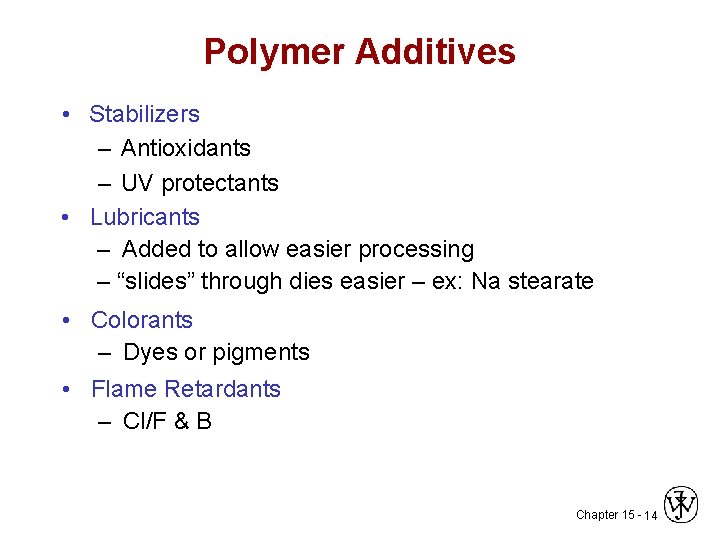 Polymer Additives

• Stabilizers
– Antioxidants
– UV protectants
• Lubricants
– Added to allow easier processing
– “slides” through dies easier – ex: Na stearate
• Colorants
– Dyes or pigments
• Flame Retardants
– Cl/F & B

Chapter 15 - 14